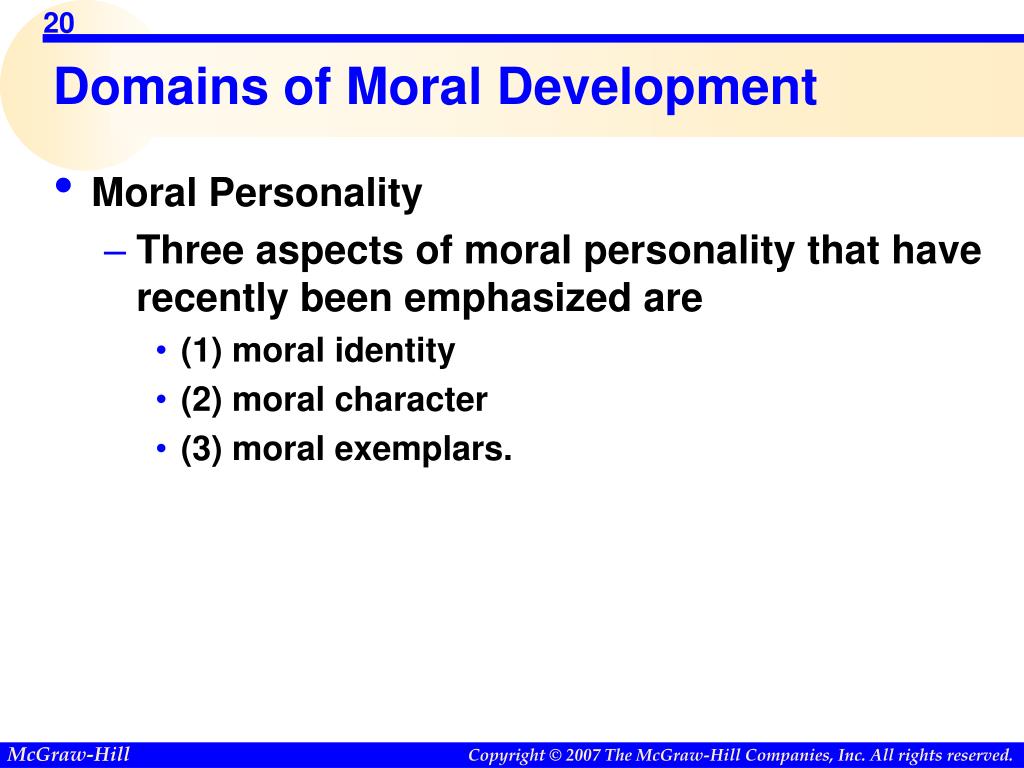 20

Domains of Moral Development

• Moral Personality

– Three aspects of moral personality that have recently been emphasized are

• (1) moral identity

• (2) moral character

• (3) moral exemplars.

McGraw-Hill

Copyright © 2007 The McGraw-Hill Companies, Inc. All rights reserved.